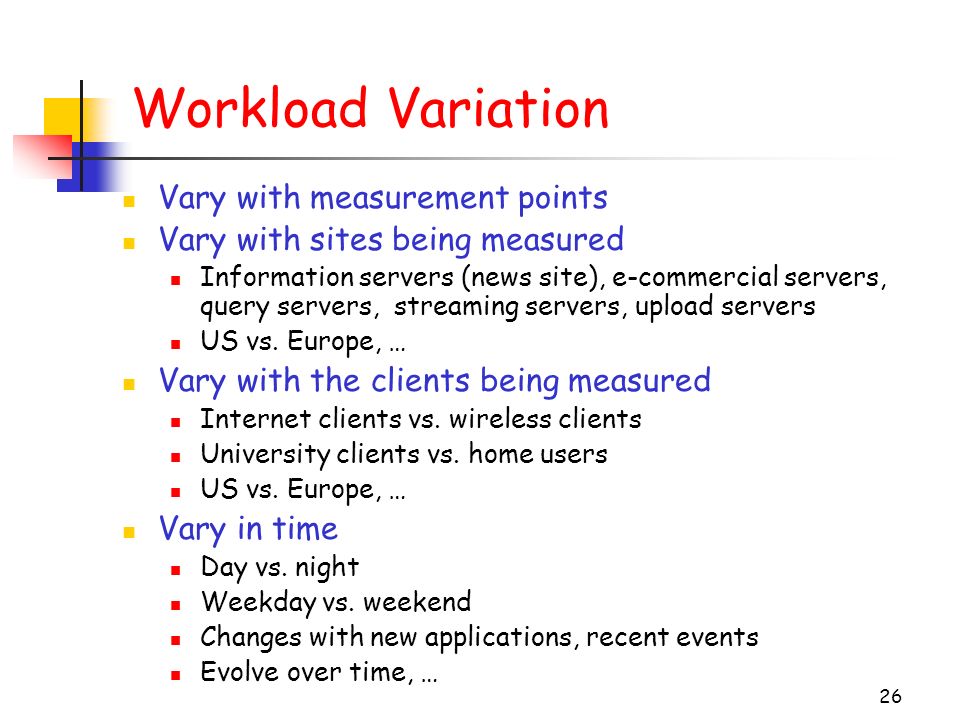 Workload Variation

- Vary with measurement points
- Vary with sites being measured
  - Information servers (news site), e-commercial servers, query servers, streaming servers, upload servers
  - US vs. Europe, …
- Vary with the clients being measured
  - Internet clients vs. wireless clients
  - University clients vs. home users
  - US vs. Europe, …
- Vary in time
  - Day vs. night
  - Weekday vs. weekend
  - Changes with new applications, recent events
  - Evolve over time, …

26